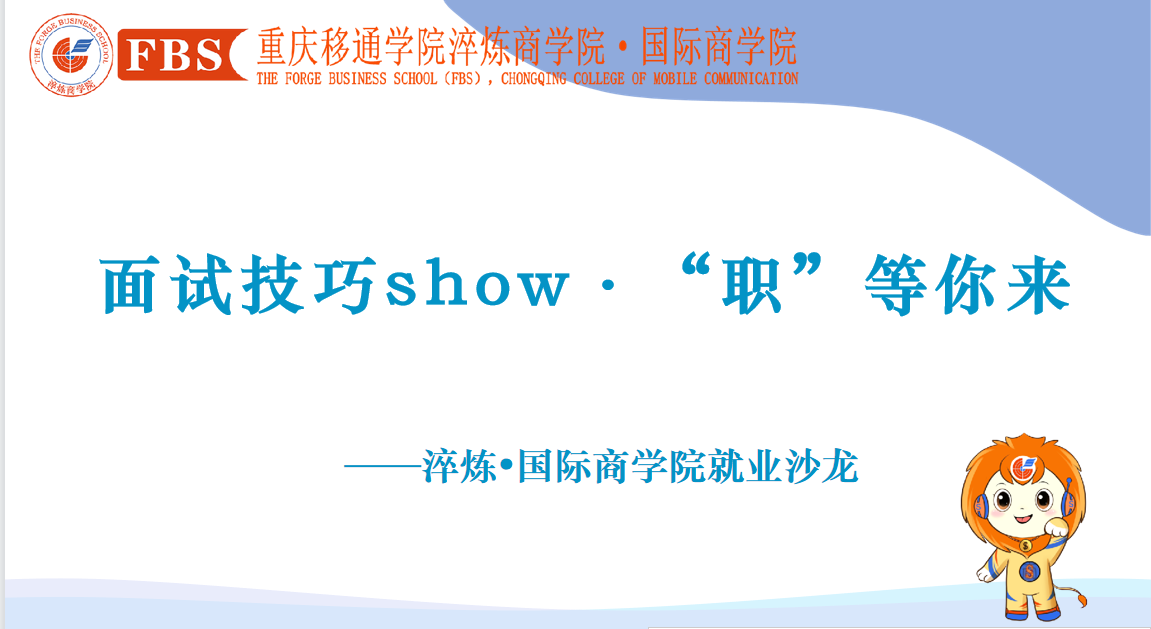 THE FORGE BUSINESS SCHOOL
淬炼商学院
FBS
重庆移通学院淬炼商学院·国际商学院
THE FORGE BUSINESS SCHOOL (FBS), CHONGQING COLLEGE OF MOBILE COMMUNICATION

面试技巧show·“职”等你来

——淬炼•国际商学院就业沙龙